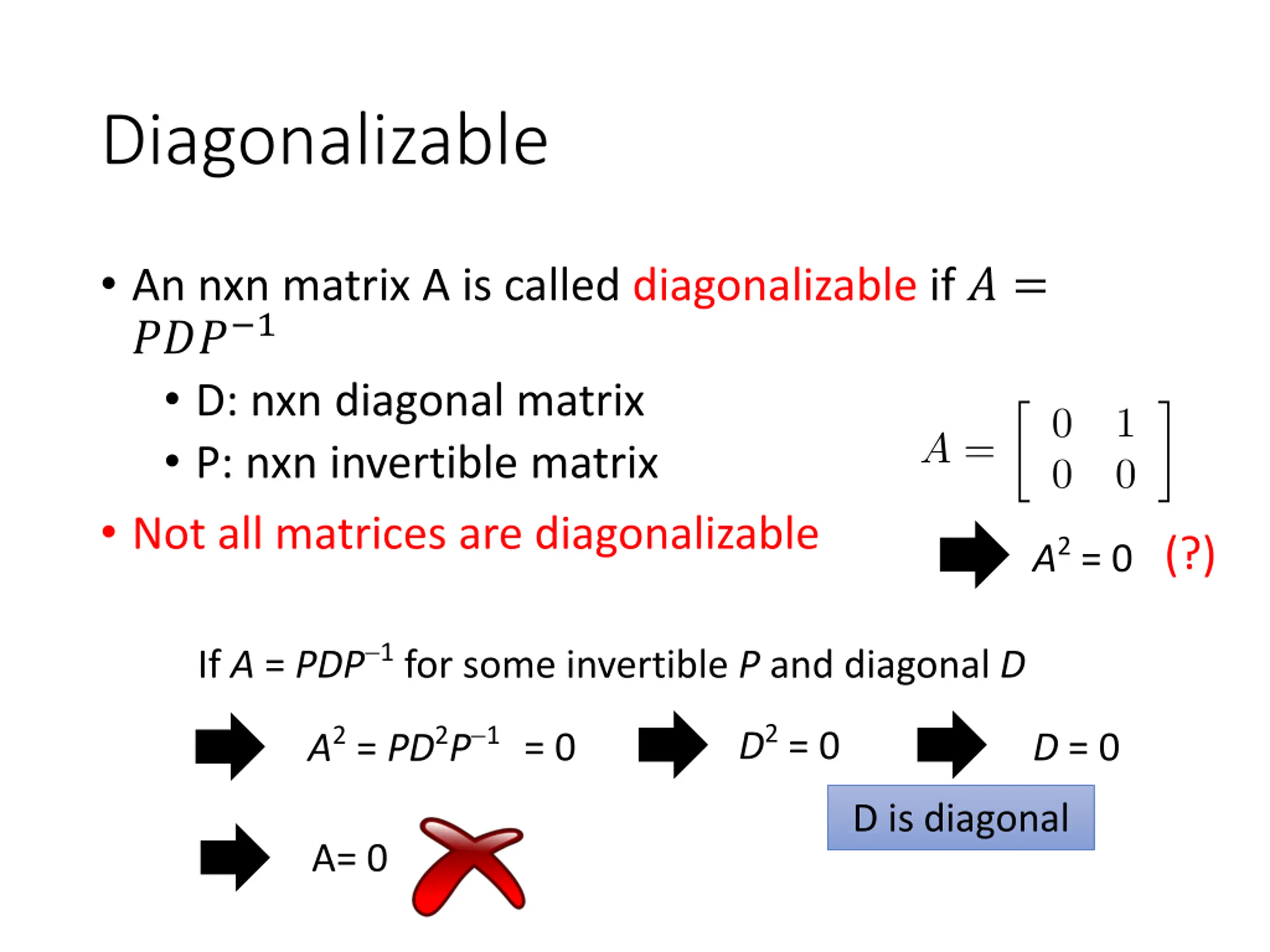 Diagonalizable

• An nxn matrix A is called diagonalizable if $A = PDP^{-1}$
  • D: nxn diagonal matrix
  • P: nxn invertible matrix
• Not all matrices are diagonalizable

$A = \begin{bmatrix} 0 & 1 \\ 0 & 0 \end{bmatrix}$

$A^2 = 0$ (?)

If $A = PDP^{-1}$ for some invertible $P$ and diagonal $D$

$A^2 = PD^2P^{-1} = 0$ $D^2 = 0$ $D = 0$

D is diagonal

A= 0